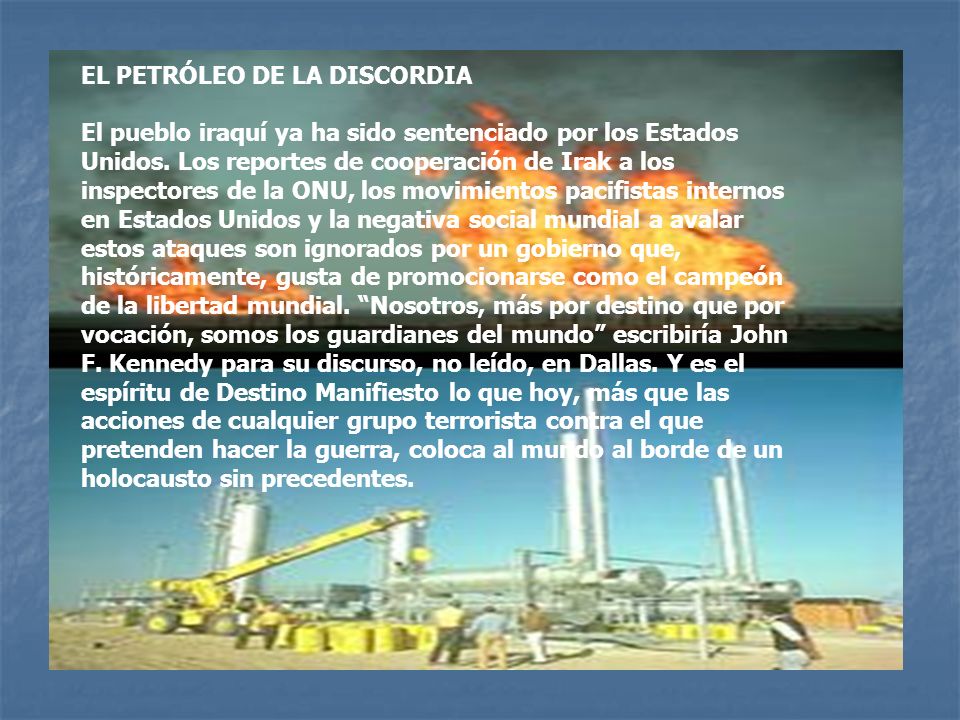 EL PETRÓLEO DE LA DISCORDIA

El pueblo iraquí ya ha sido sentenciado por los Estados Unidos. Los reportes de cooperación de Irak a los inspectores de la ONU, los movimientos pacifistas internos en Estados Unidos y la negativa social mundial a avalar estos ataques son ignorados por un gobierno que, históricamente, gusta de promocionarse como el campeón de la libertad mundial. “Nosotros, más por destino que por vocación, somos los guardianes del mundo” escribiría John F. Kennedy para su discurso, no leído, en Dallas. Y es el espíritu de Destino Manifiesto lo que hoy, más que las acciones de cualquier grupo terrorista contra el que pretenden hacer la guerra, coloca al mundo al borde de un holocausto sin precedentes.